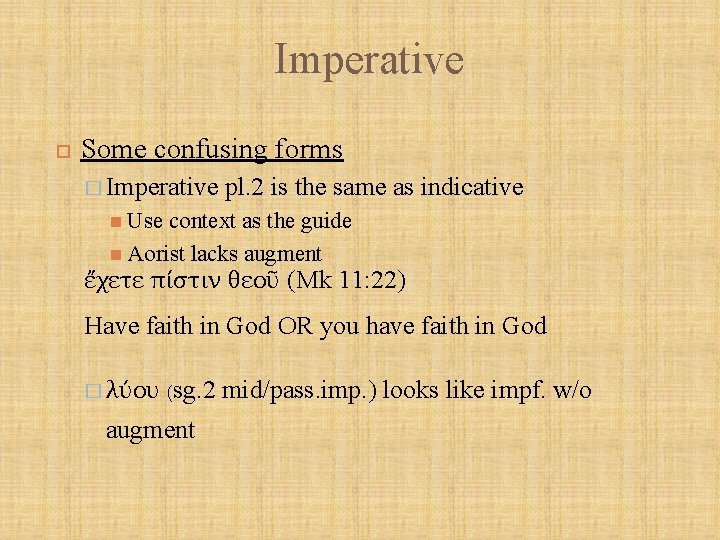 Imperative

Some confusing forms

Imperative pl.2 is the same as indicative

Use context as the guide

Aorist lacks augment

ἔχετε πίστιν θεοῦ (Mk 11:22)

Have faith in God OR you have faith in God

λύου (sg.2 mid/pass.imp.) looks like impf. w/o augment